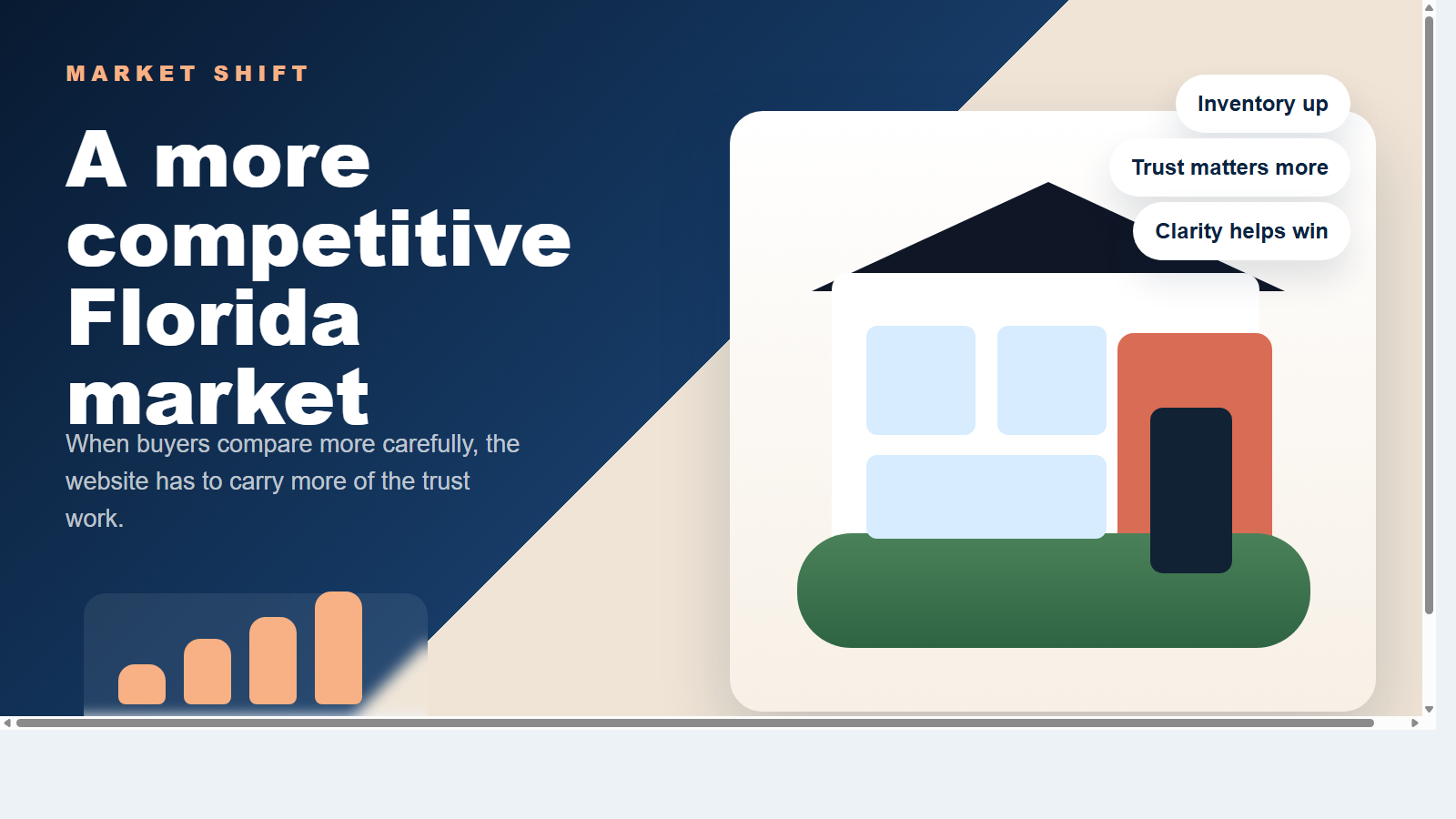 MARKET SHIFT

A more competitive Florida market

When buyers compare more carefully, the website has to carry more of the trust work.

Inventory up

Trust matters more

Clarity helps win